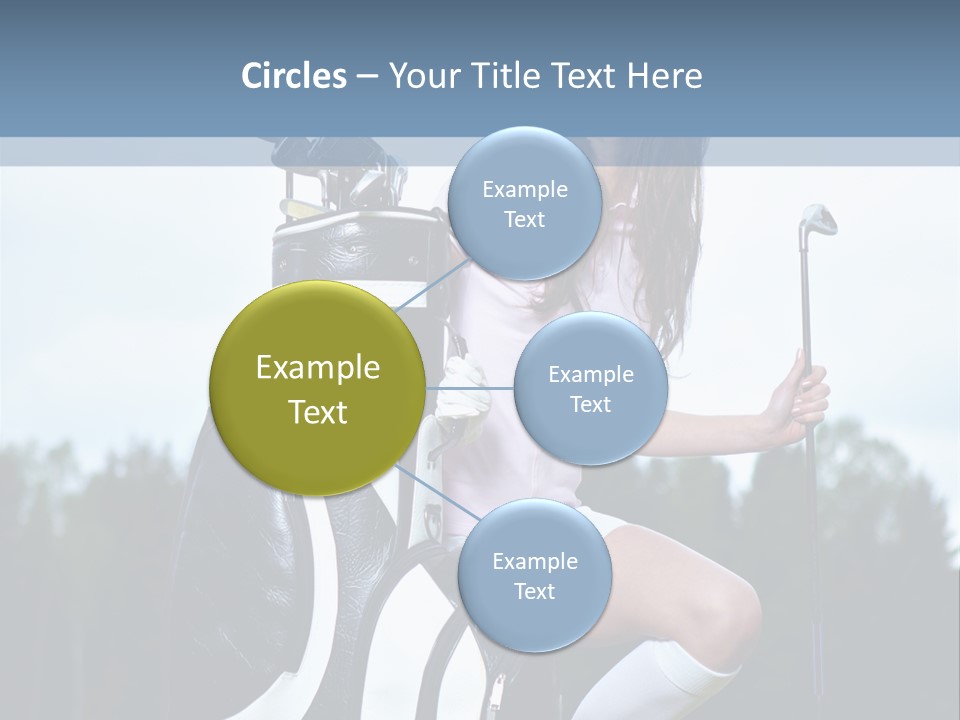 Circles – Your Title Text Here

Example Text

Example Text

Example Text

Example Text